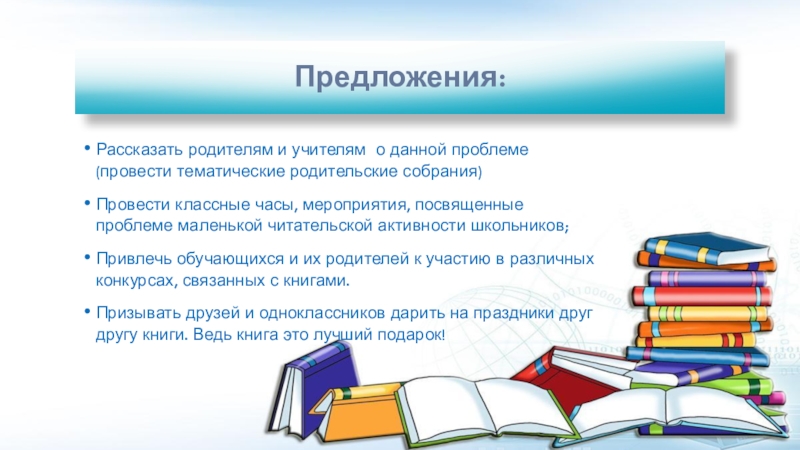 Предложения:

• Рассказать родителям и учителям о данной проблеме (провести тематические родительские собрания)

• Провести классные часы, мероприятия, посвященные проблеме маленькой читательской активности школьников;

• Привлечь обучающихся и их родителей к участию в различных конкурсах, связанных с книгами.

• Призывать друзей и одноклассников дарить на праздники друг другу книги. Ведь книга это лучший подарок!